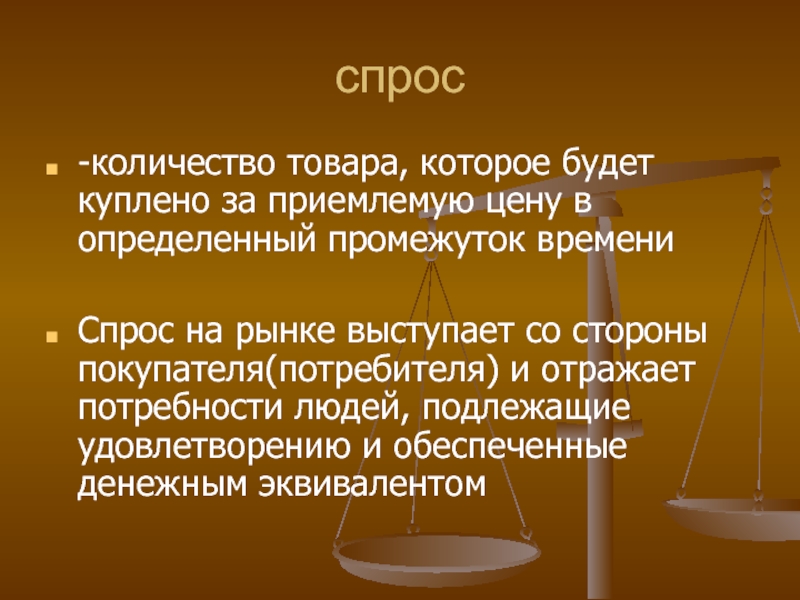 спрос

-количество товара, которое будет куплено за приемлемую цену в определенный промежуток времени

Спрос на рынке выступает со стороны покупателя(потребителя) и отражает потребности людей, подлежащие удовлетворению и обеспеченные денежным эквивалентом